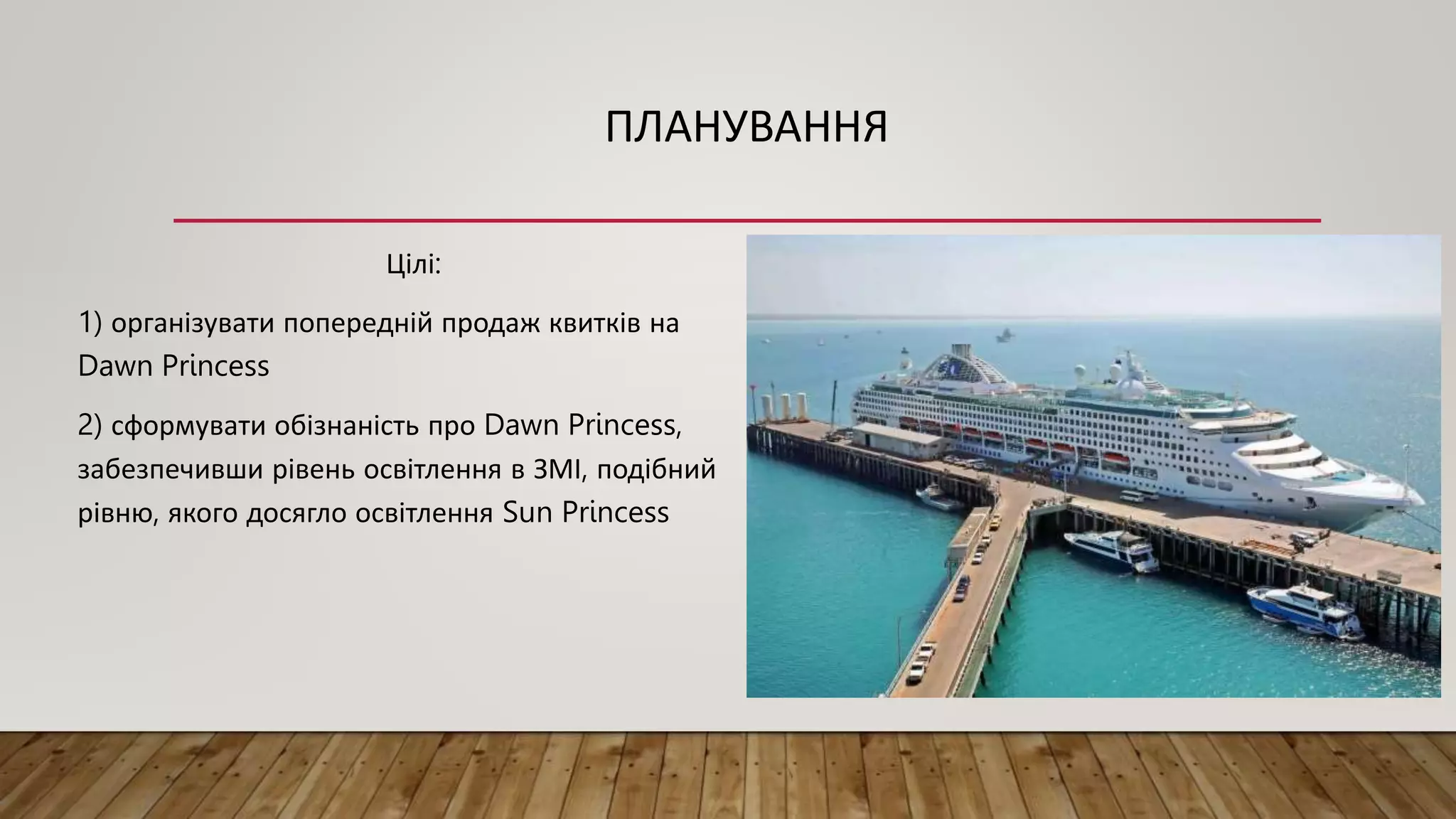 ПЛАНУВАННЯ

Цілі:

1) організувати попередній продаж квитків на Dawn Princess

2) сформувати обізнаність про Dawn Princess, забезпечивши рівень освітлення в ЗМІ, подібний рівню, якого досягло освітлення Sun Princess